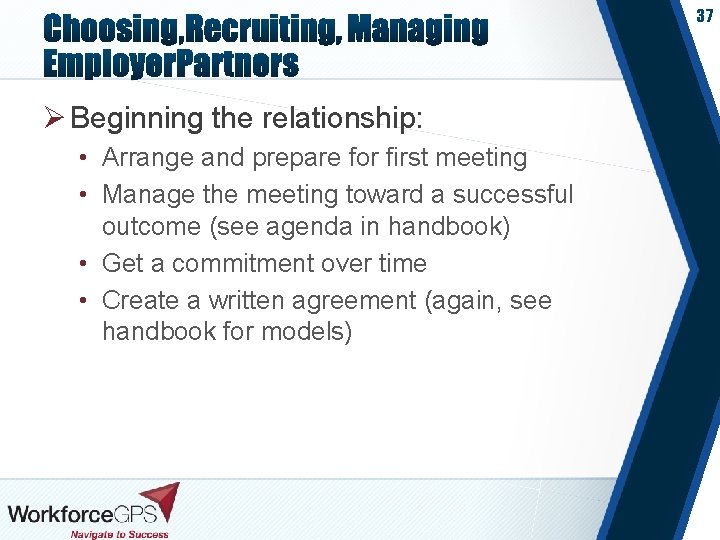 37

Choosing,Recruiting, Managing EmployerPartners

➢ Beginning the relationship:
• Arrange and prepare for first meeting
• Manage the meeting toward a successful outcome (see agenda in handbook)
• Get a commitment over time
• Create a written agreement (again, see handbook for models)

WorkforceGPS
Navigate to Success